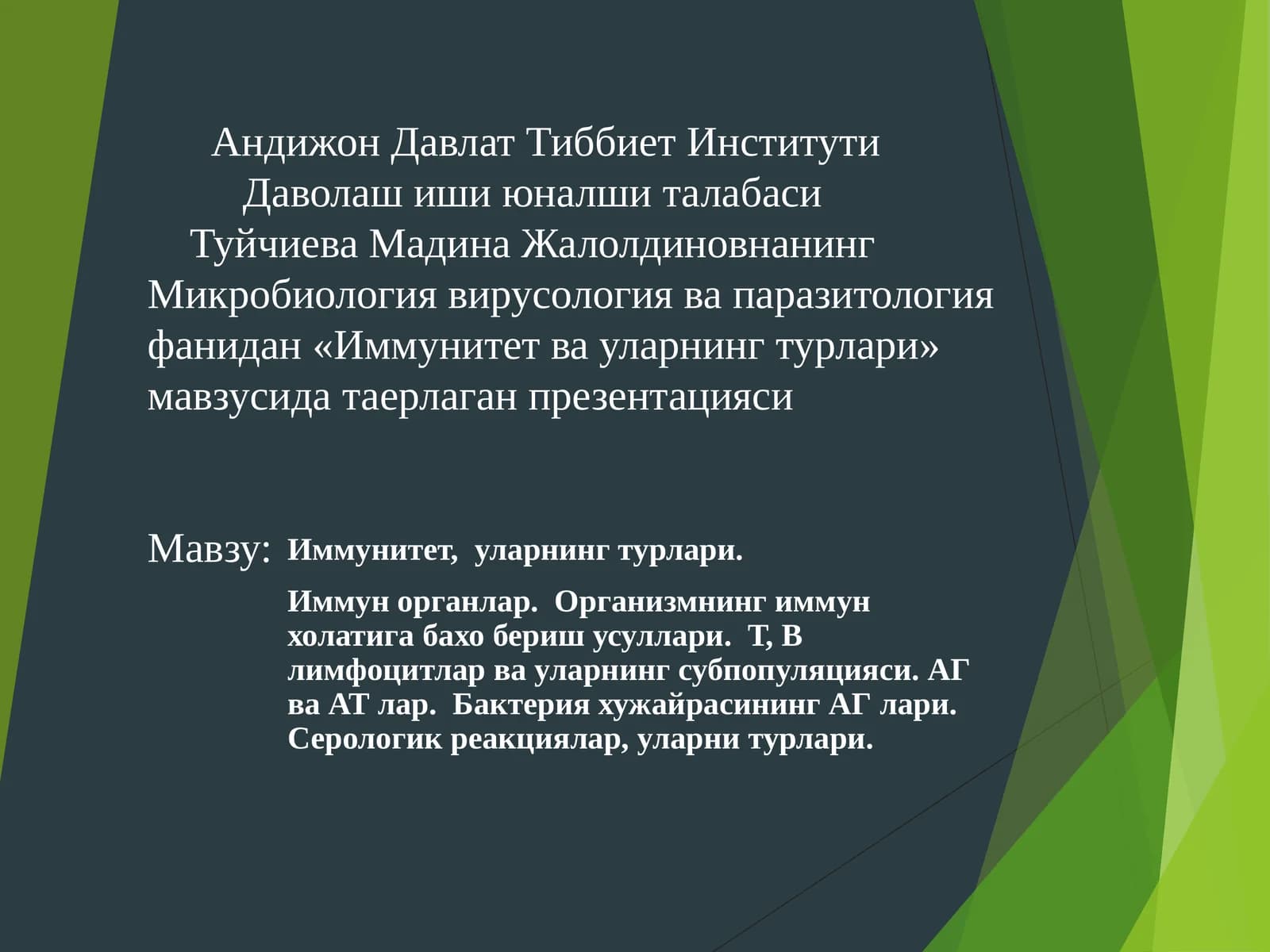 Андижон Давлат Тиббиет Институти
Даволаш иши юналши талабаси
Туйчиева Мадина Жалолдиновнанинг
Микробиология вирусология ва паразитология фанидан «Иммунитет ва уларнинг турлари» мавзусида таерлаган презентацияси

Мавзу: Иммунитет, уларнинг турлари.

Иммун органлар. Организмнинг иммун холатига бахо бериш усуллари. Т, В лимфоцитлар ва уларнинг субпопуляцияси. АГ ва АТ лар. Бактерия хужайрасининг АГ лари. Серологик реакциялар, уларни турлари.